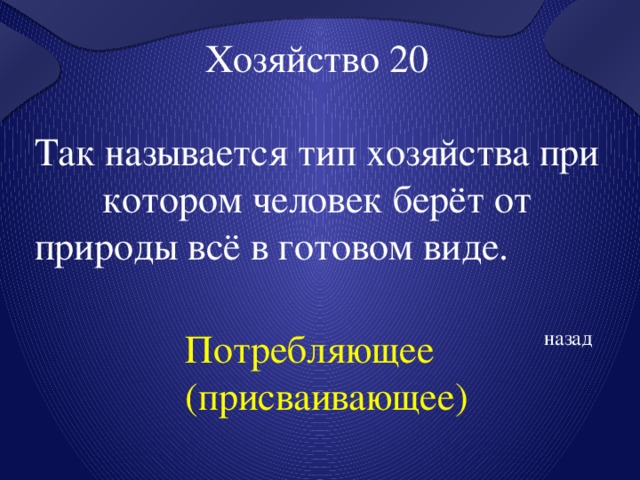 Хозяйство 20

Так называется тип хозяйства при котором человек берёт от природы всё в готовом виде.

Потребляющее (присваивающее)

назад